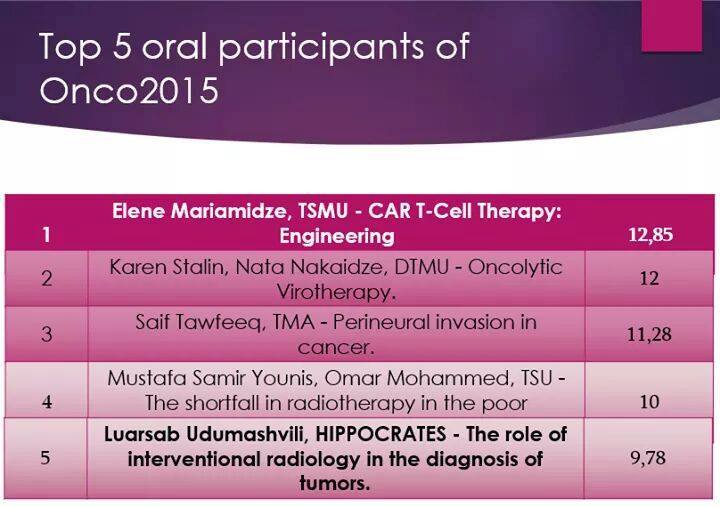 Top 5 oral participants of Onco2015

| 1 | Elene Mariamidze, TSMU - CAR T-Cell Therapy: Engineering | 12,85 |
|---|---|---|
| 2 | Karen Stalin, Nata Nakaidze, DTMU - Oncolytic Virotherapy. | 12 |
| 3 | Saif Tawfeeq, TMA - Perineural invasion in cancer. | 11,28 |
| 4 | Mustafa Samir Younis, Omar Mohammed, TSU - The shortfall in radiotherapy in the poor | 10 |
| 5 | Luarsab Udumashvili, HIPPOCRATES - The role of interventional radiology in the diagnosis of tumors. | 9,78 |